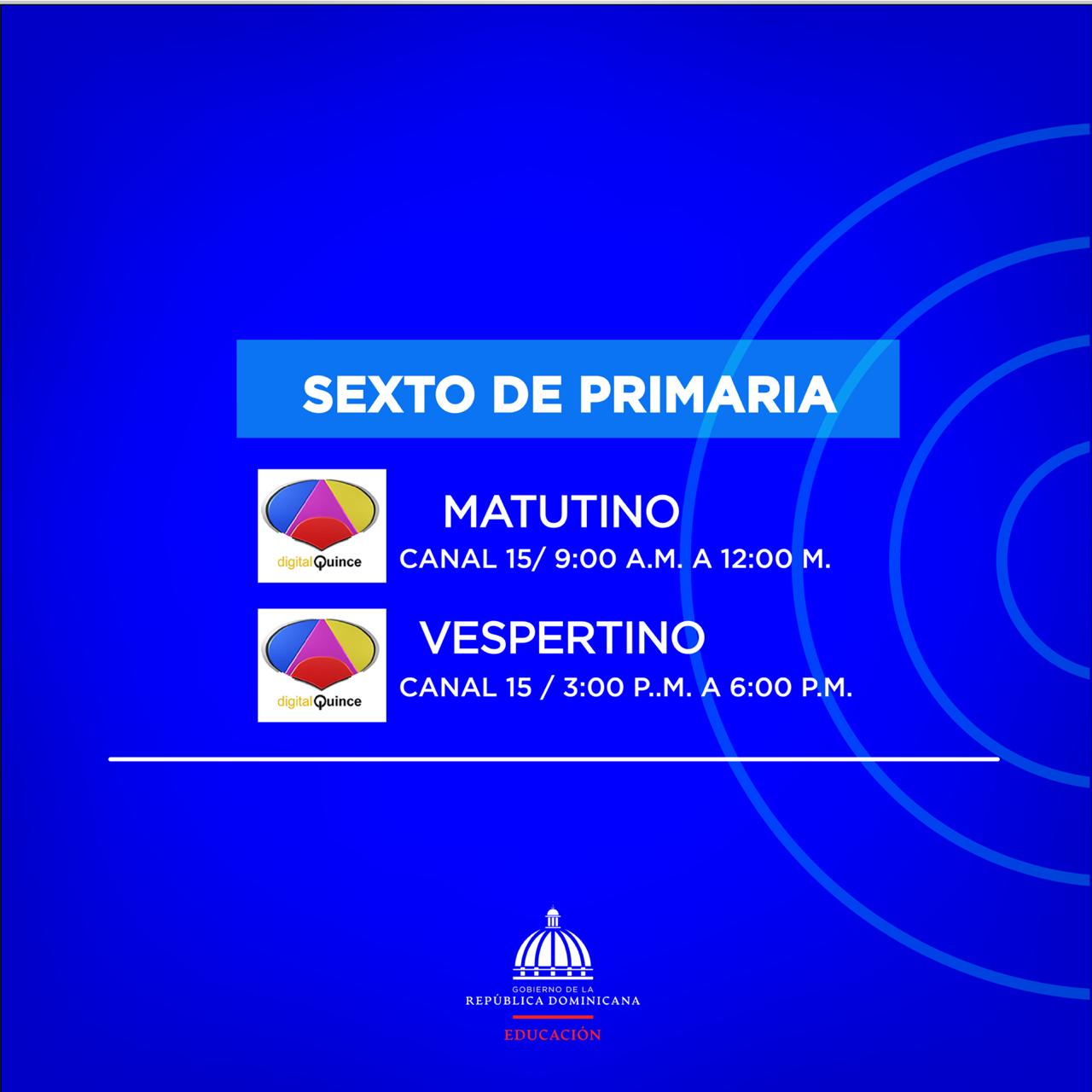 SEXTO DE PRIMARIA

digitalQuince

MATUTINO

CANAL 15/ 9:00 A.M. A 12:00 M.

digitalQuince

VESPERTINO

CANAL 15 / 3:00 P..M. A 6:00 P.M.

GOBIERNO DE LA
REPÚBLICA DOMINICANA
EDUCACIÓN